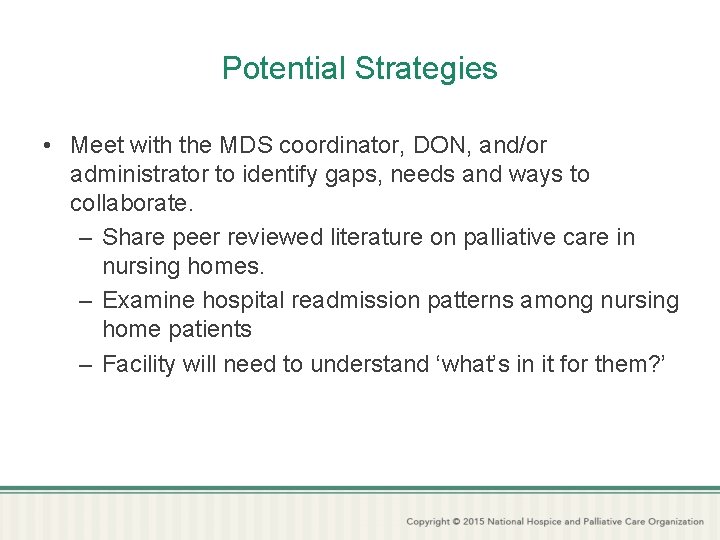 Potential Strategies

• Meet with the MDS coordinator, DON, and/or administrator to identify gaps, needs and ways to collaborate.
– Share peer reviewed literature on palliative care in nursing homes.
– Examine hospital readmission patterns among nursing home patients
– Facility will need to understand ‘what’s in it for them?’

Copyright © 2015 National Hospice and Palliative Care Organization